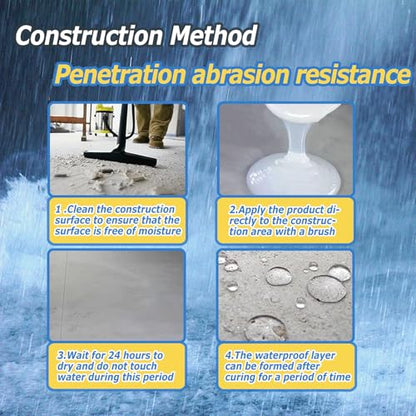 Construction Method

Penetration abrasion resistance

1 .Clean the construction surface to ensure that the surface is free of moisture

2.Apply the product directly to the construction area with a brush

3.Wait for 24 hours to dry and do not touch water during this period

4.The waterproof layer can be formed after curing for a period of time